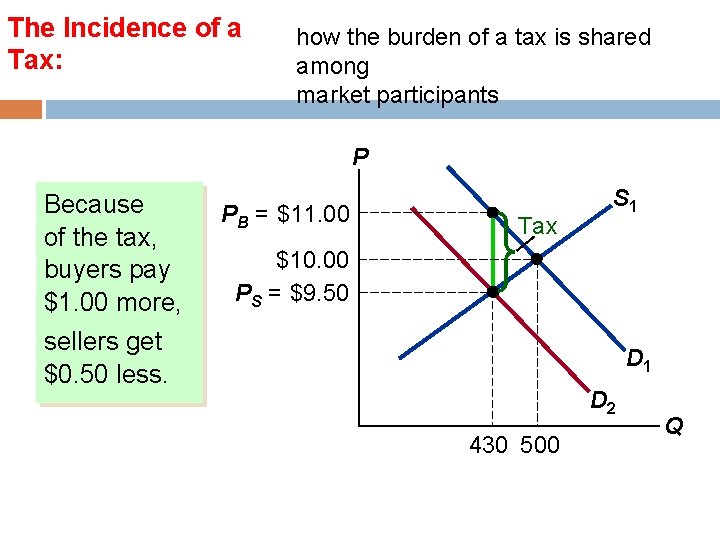 The Incidence of a Tax:

how the burden of a tax is shared among
market participants

Because of the tax, buyers pay \$1.00 more, sellers get \$0.50 less.

$P$

$P_B$ = \$11.00

\$10.00

$P_S$ = \$9.50

Tax

$S_1$

$D_1$

$D_2$

$Q$

430 500